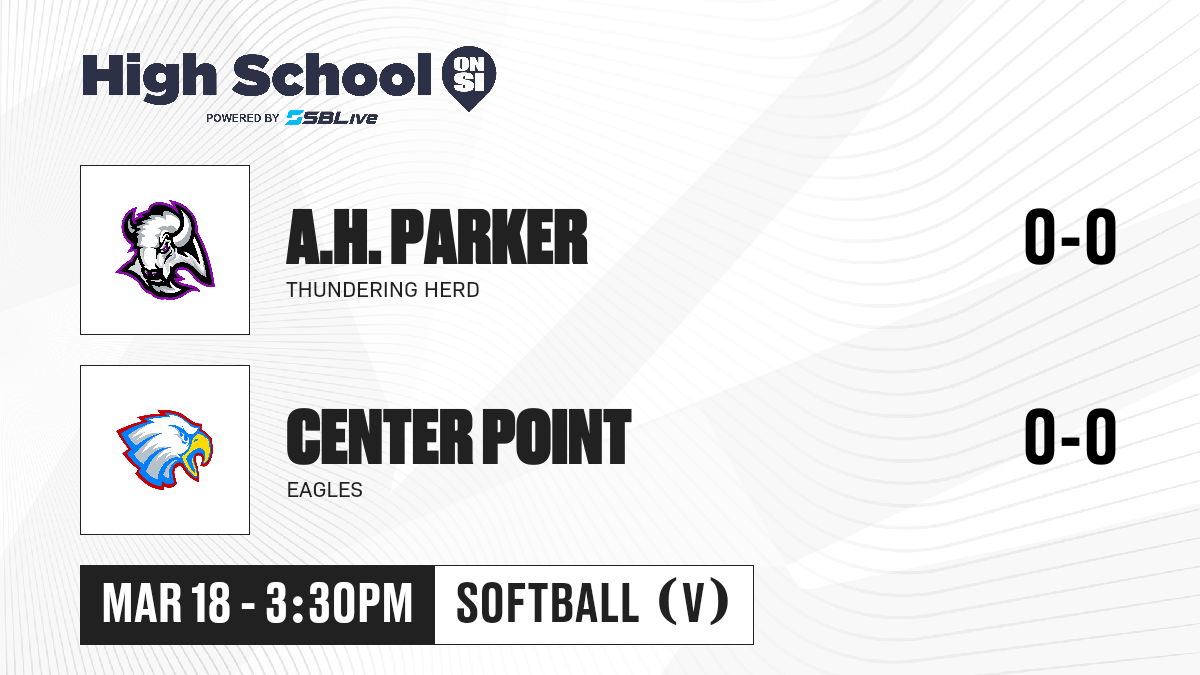 High School ON SI
POWERED BY SBLive

A.H. PARKER
THUNDERING HERD
0-0

CENTER POINT
EAGLES
0-0

MAR 18 - 3:30PM
SOFTBALL (V)